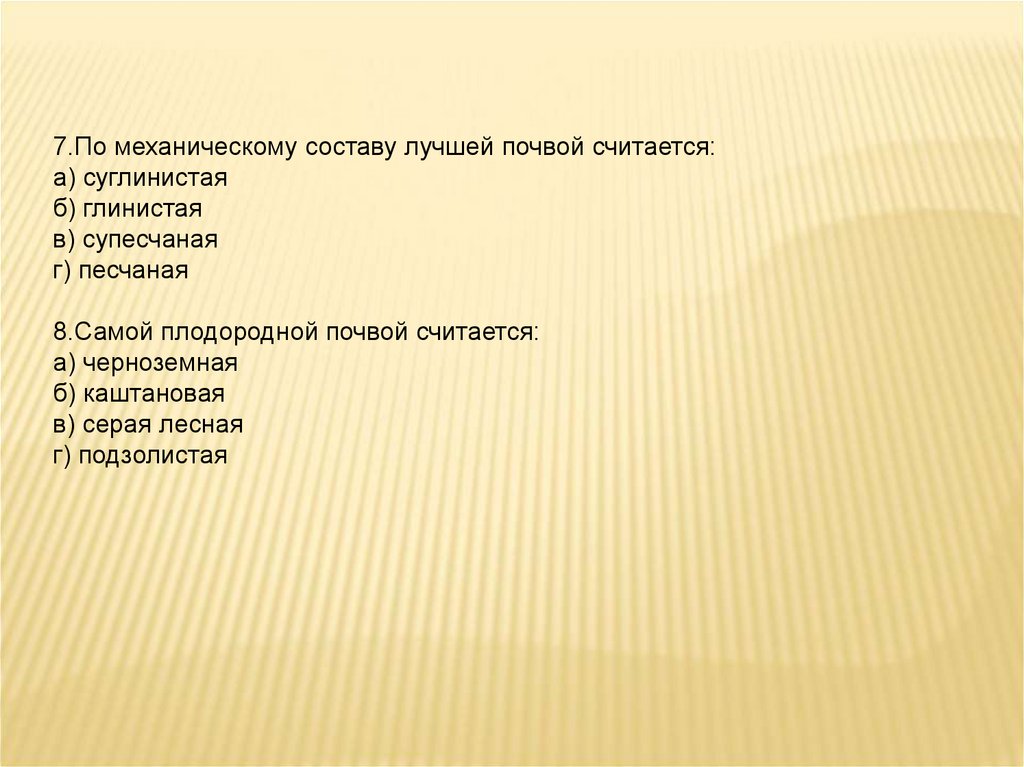 7.По механическому составу лучшей почвой считается:
а) суглинистая
б) глинистая
в) супесчаная
г) песчаная

8.Самой плодородной почвой считается:
а) черноземная
б) каштановая
в) серая лесная
г) подзолистая